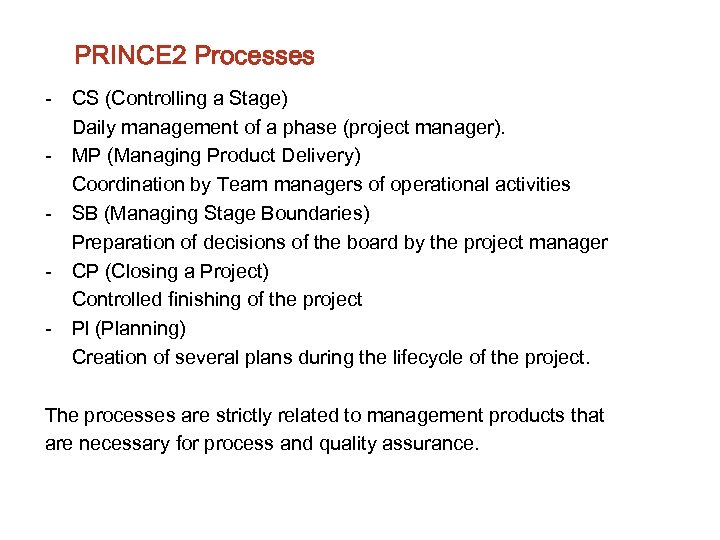 PRINCE2 Processes

- CS (Controlling a Stage)
Daily management of a phase (project manager).
- MP (Managing Product Delivery)
Coordination by Team managers of operational activities
- SB (Managing Stage Boundaries)
Preparation of decisions of the board by the project manager
- CP (Closing a Project)
Controlled finishing of the project
- PI (Planning)
Creation of several plans during the lifecycle of the project.

The processes are strictly related to management products that are necessary for process and quality assurance.